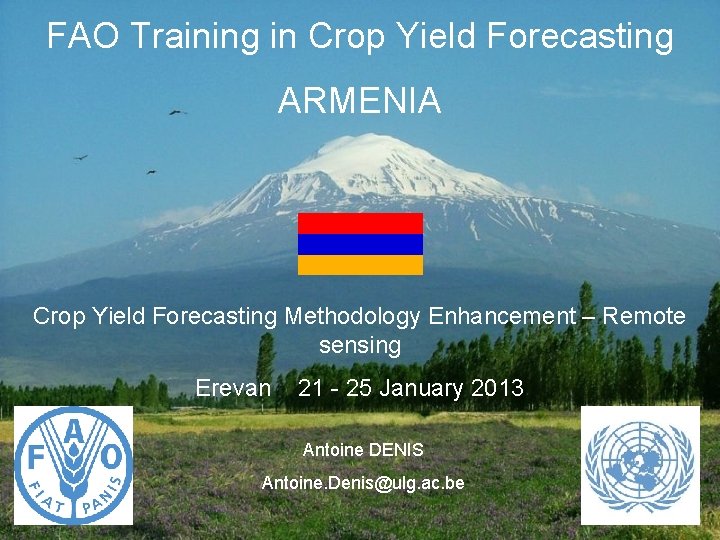 FAO Training in Crop Yield Forecasting

ARMENIA

Crop Yield Forecasting Methodology Enhancement – Remote sensing

Erevan 21 - 25 January 2013

F A O
FIAT PANIS

Antoine DENIS

Antoine.Denis@ulg.ac.be